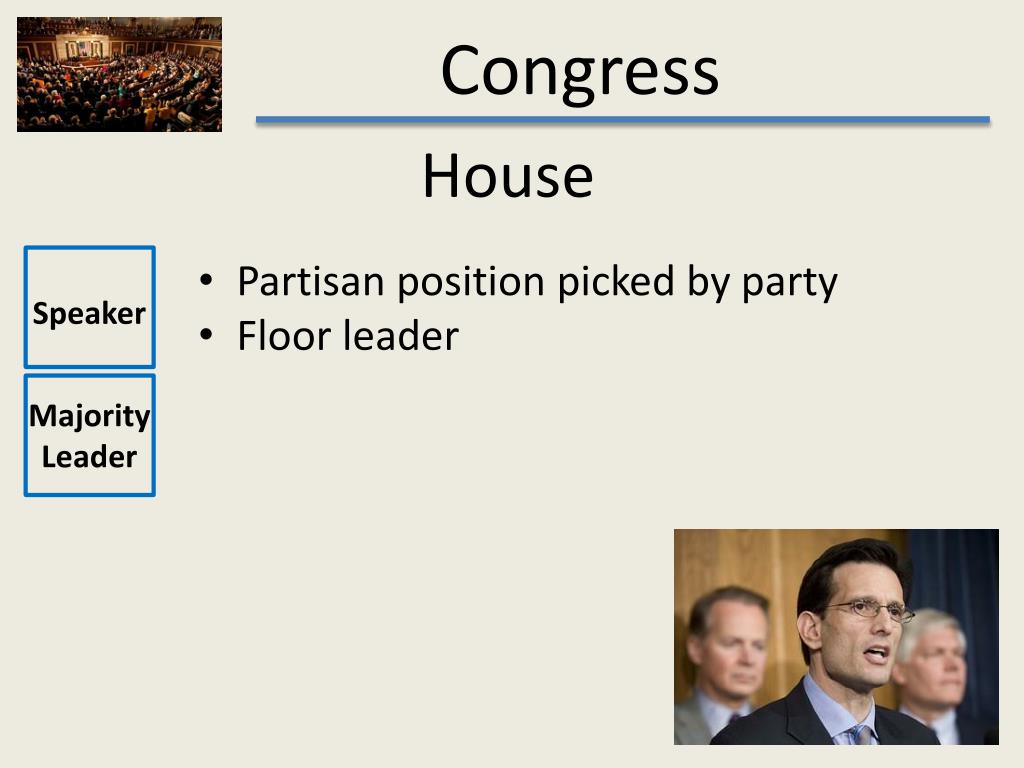 Congress

House

Speaker

Majority Leader

• Partisan position picked by party
• Floor leader